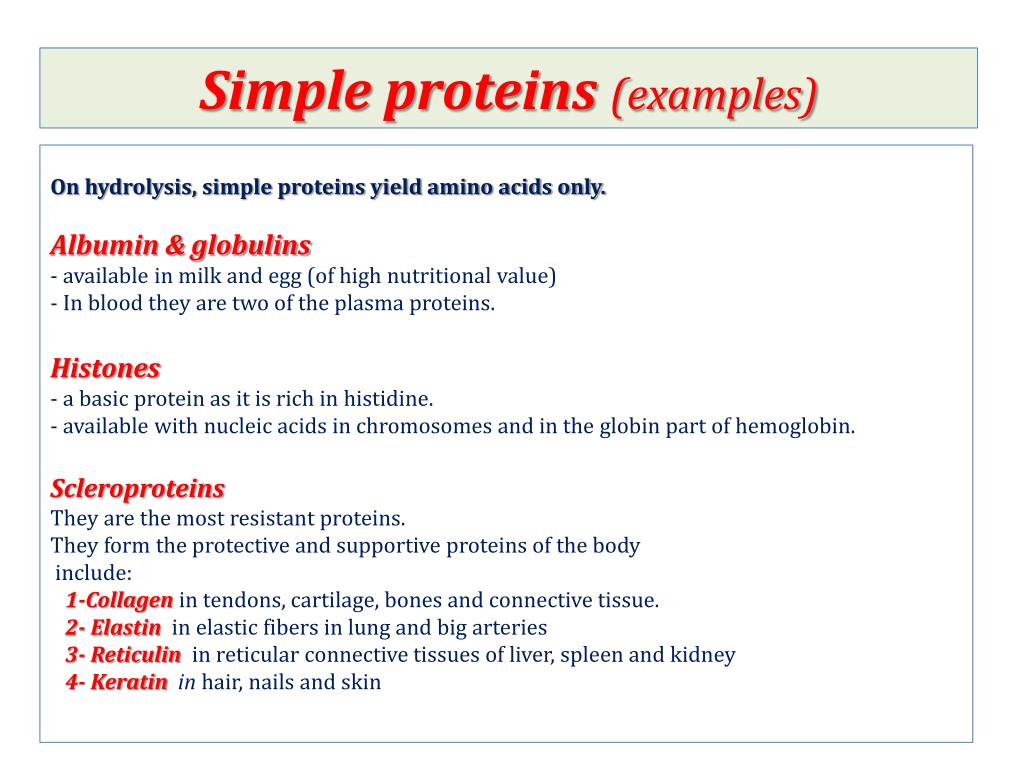 Simple proteins (examples)

On hydrolysis, simple proteins yield amino acids only.

Albumin & globulins
- available in milk and egg (of high nutritional value)
- In blood they are two of the plasma proteins.

Histones
- a basic protein as it is rich in histidine.
- available with nucleic acids in chromosomes and in the globin part of hemoglobin.

Scleroproteins
They are the most resistant proteins.
They form the protective and supportive proteins of the body include:
1-Collagen in tendons, cartilage, bones and connective tissue.
2- Elastin in elastic fibers in lung and big arteries
3- Reticulin in reticular connective tissues of liver, spleen and kidney
4- Keratin in hair, nails and skin